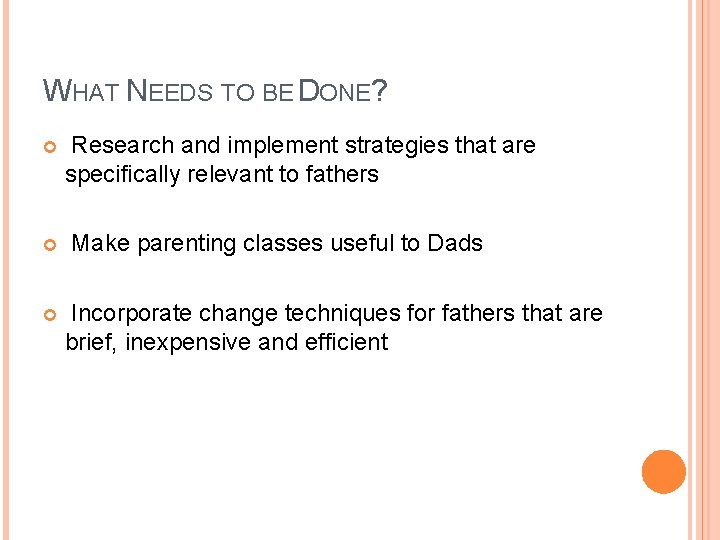 WHAT NEEDS TO BE DONE?

Research and implement strategies that are specifically relevant to fathers

Make parenting classes useful to Dads

Incorporate change techniques for fathers that are brief, inexpensive and efficient